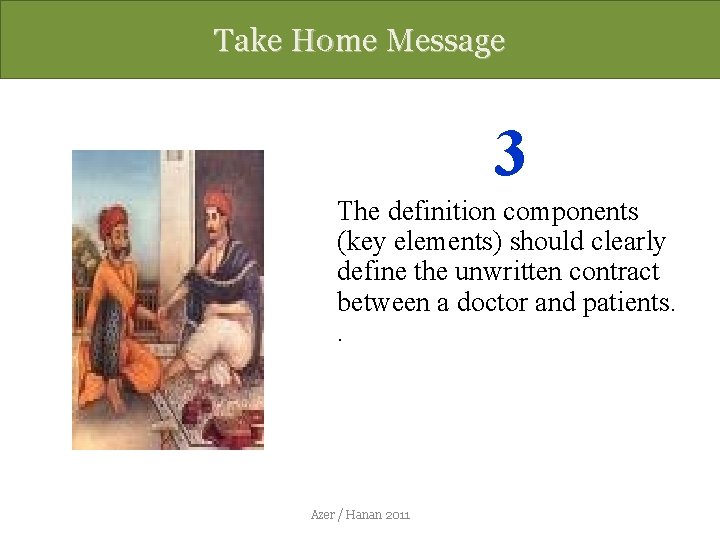 Take Home Message

3

The definition components (key elements) should clearly define the unwritten contract between a doctor and patients.
.

Azer / Hanan 2011